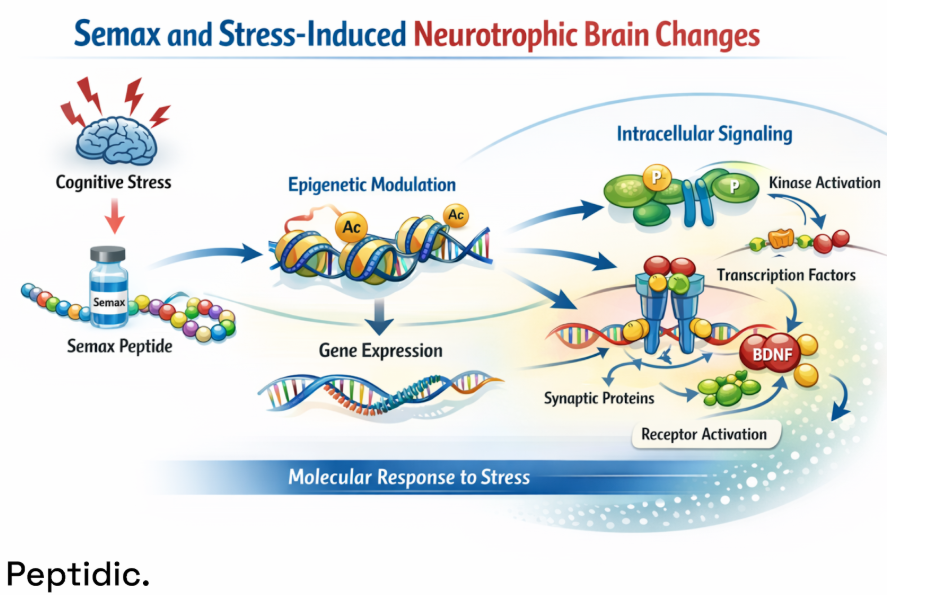 Semax and Stress-Induced Neurotrophic Brain Changes

Cognitive Stress

Semax

Semax Peptide

Epigenetic Modulation

Ac

Ac

Gene Expression

Intracellular Signaling

P

P

Kinase Activation

Transcription Factors

BDNF

Synaptic Proteins

Receptor Activation

Molecular Response to Stress

Peptidic.